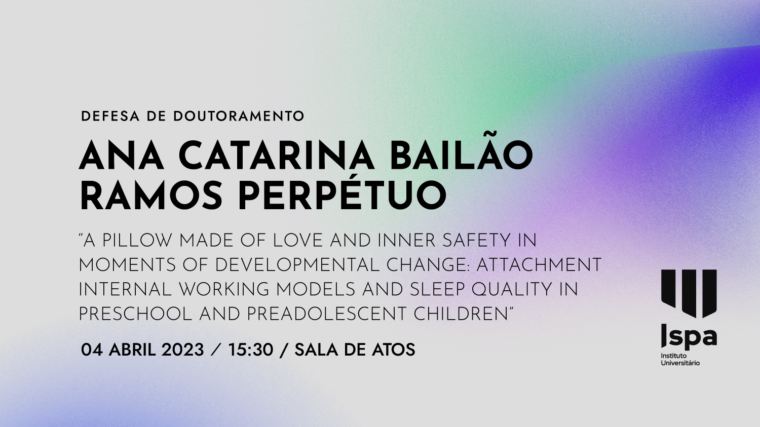 DEFESA DE DOUTORAMENTO

ANA CATARINA BAILÃO RAMOS PERPÉTUO

"A PILLOW MADE OF LOVE AND INNER SAFETY IN MOMENTS OF DEVELOPMENTAL CHANGE: ATTACHMENT INTERNAL WORKING MODELS AND SLEEP QUALITY IN PRESCHOOL AND PREADOLESCENT CHILDREN"

04 ABRIL 2023 / 15:30 / SALA DE ATOS

Ispa
Instituto Universitário